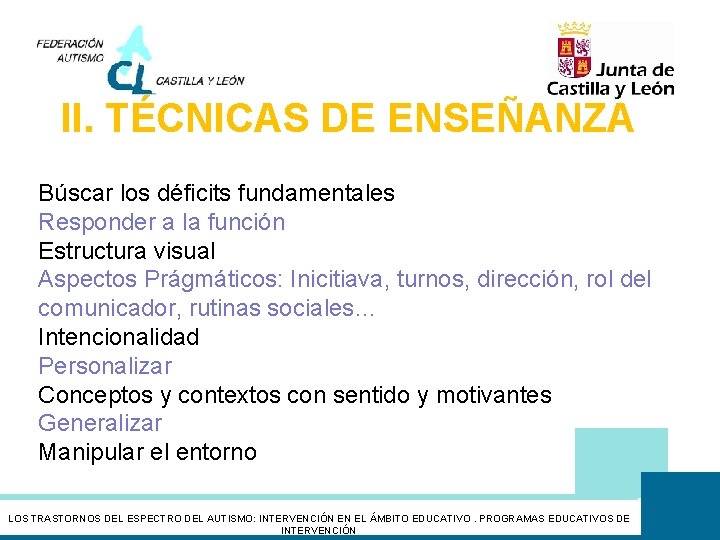 FEDERACIÓN AUTISMO
CL
CASTILLA Y LEÓN

Junta de Castilla y León

II. TÉCNICAS DE ENSEÑANZA

Búscar los déficits fundamentales
Responder a la función
Estructura visual
Aspectos Prágmáticos: Inicitiava, turnos, dirección, rol del comunicador, rutinas sociales…
Intencionalidad
Personalizar
Conceptos y contextos con sentido y motivantes
Generalizar
Manipular el entorno

LOS TRASTORNOS DEL ESPECTRO DEL AUTISMO: INTERVENCIÓN EN EL ÁMBITO EDUCATIVO . PROGRAMAS EDUCATIVOS DE INTERVENCIÓN